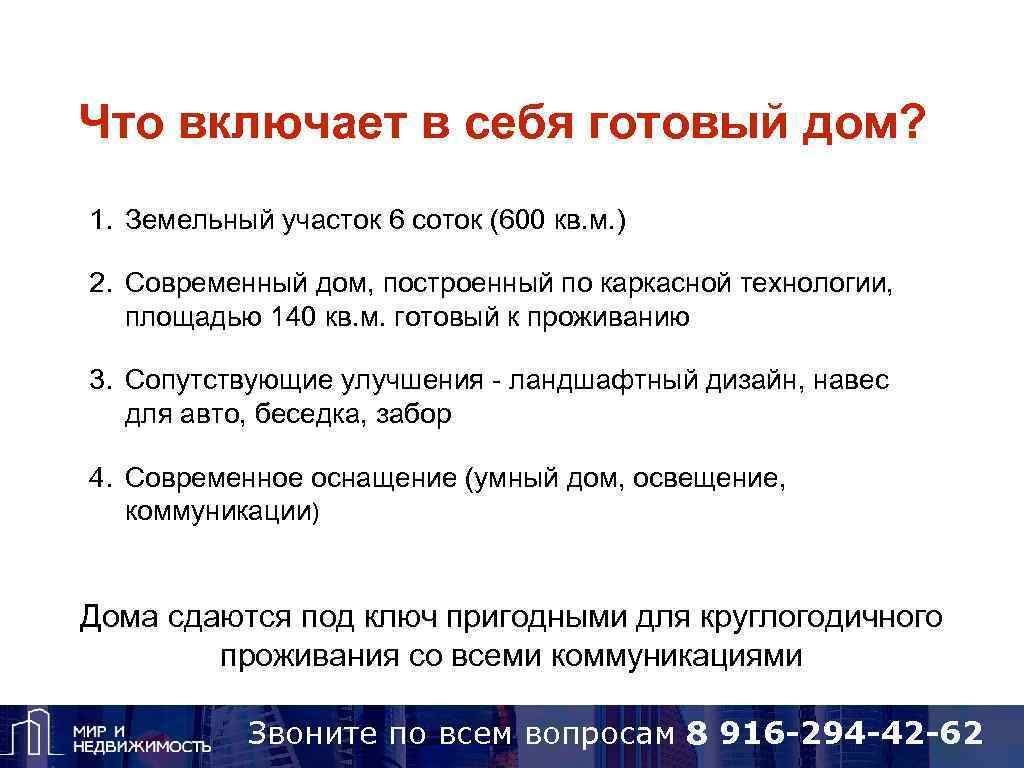 Что включает в себя готовый дом?

1. Земельный участок 6 соток (600 кв.м.)

2. Современный дом, построенный по каркасной технологии, площадью 140 кв.м. готовый к проживанию

3. Сопутствующие улучшения - ландшафтный дизайн, навес для авто, беседка, забор

4. Современное оснащение (умный дом, освещение, коммуникации)

Дома сдаются под ключ пригодными для круглогодичного проживания со всеми коммуникациями

МИР И НЕДВИЖИМОСТЬ

Звоните по всем вопросам 8 916-294-42-62